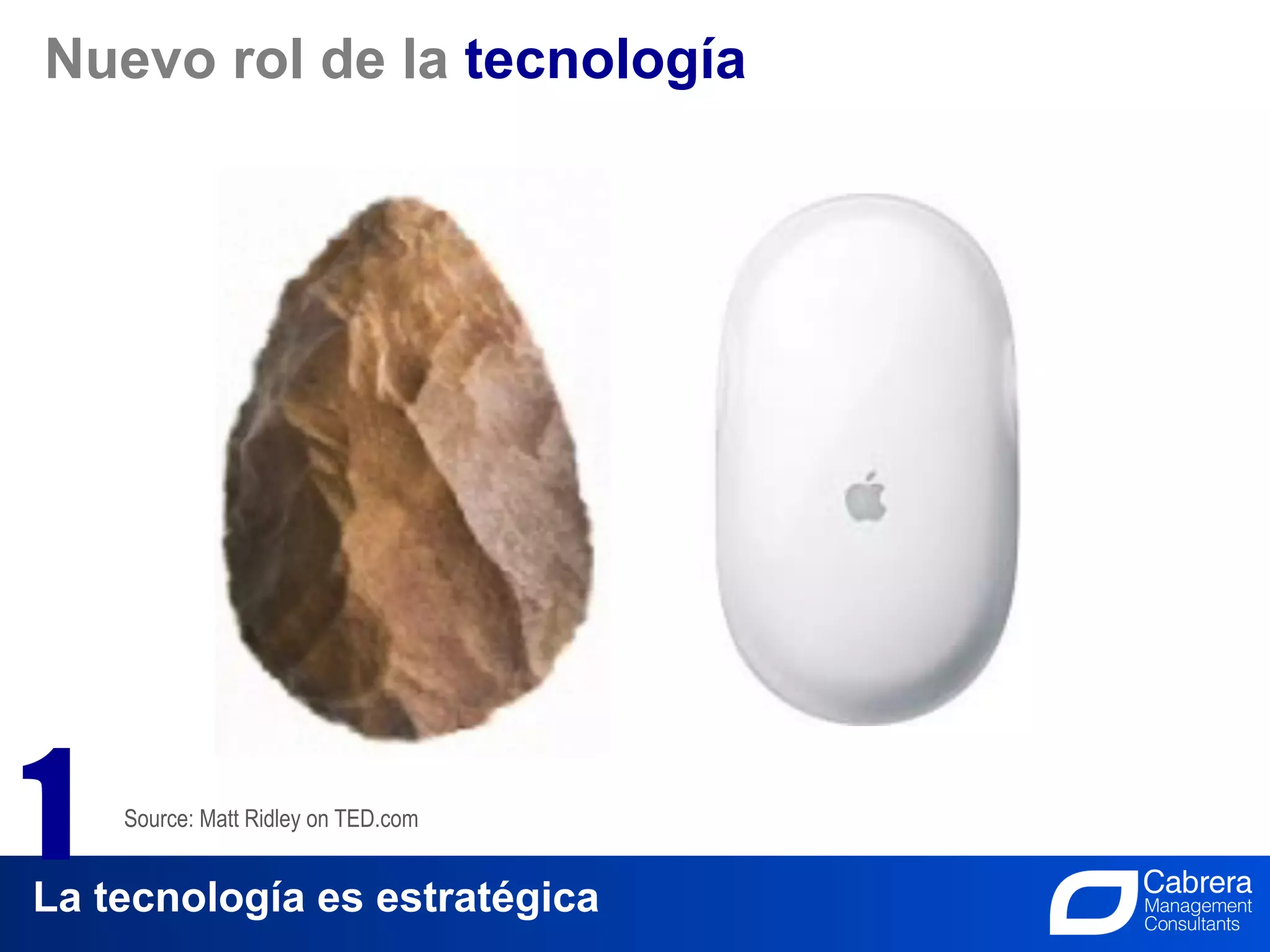 Nuevo rol de la tecnología

1

Source: Matt Ridley on TED.com

La tecnología es estratégica

Cabrera
Management
Consultants